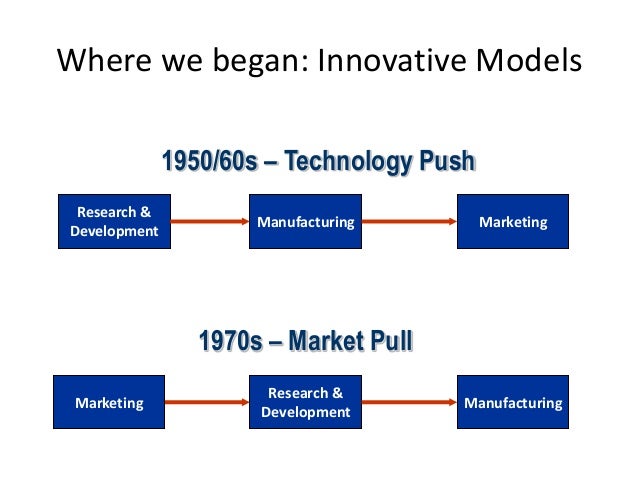 Where we began: Innovative Models

1950/60s – Technology Push

Research & Development

Manufacturing

Marketing

1970s – Market Pull

Marketing

Research & Development

Manufacturing